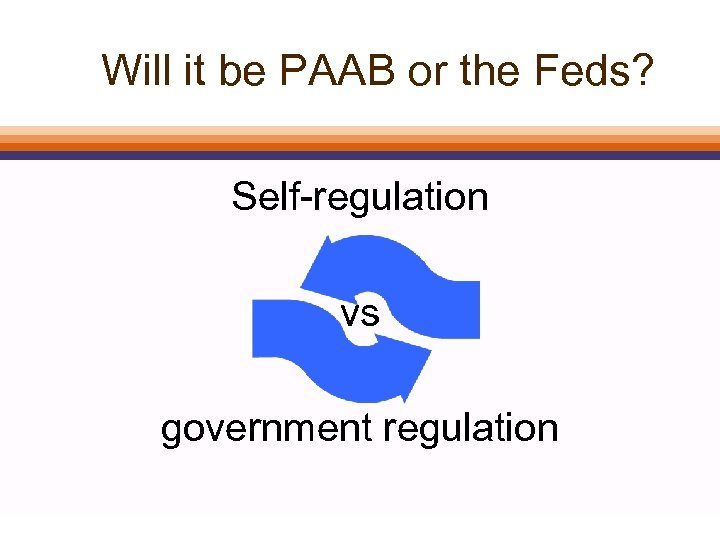 Will it be PAAB or the Feds?

Self-regulation

vs

government regulation